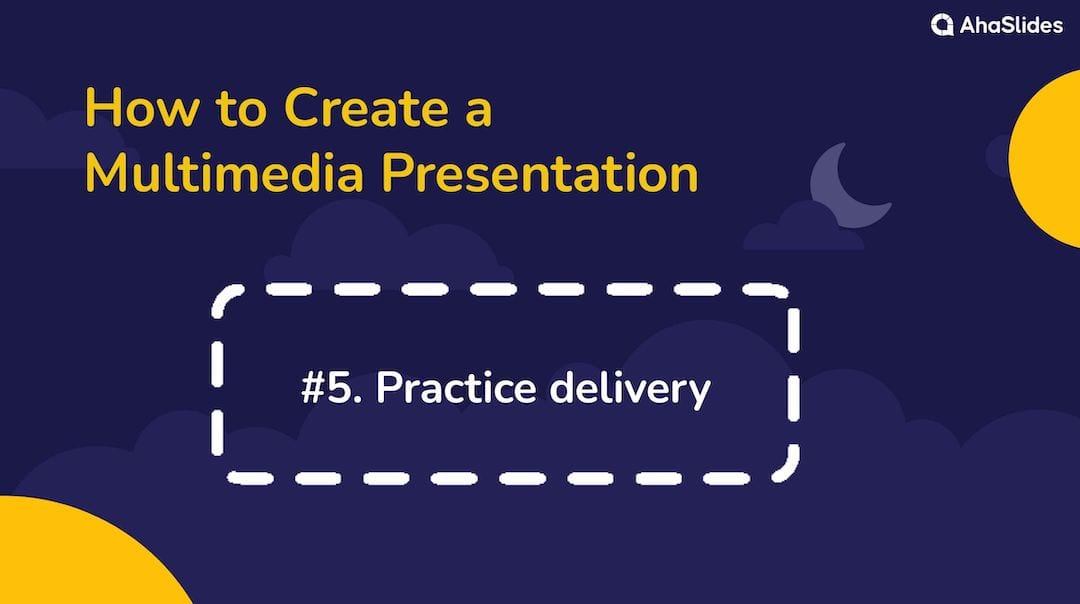 AhaSlides

How to Create a Multimedia Presentation

#5. Practice delivery